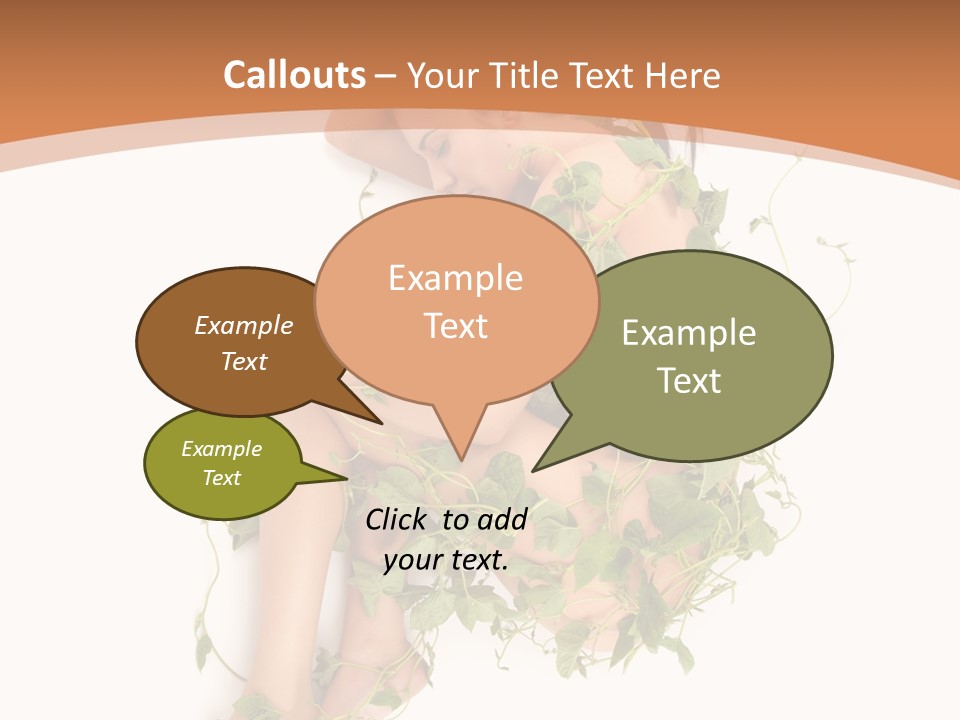 Callouts – Your Title Text Here

Example Text

Example Text

Example Text

Example Text

Click to add your text.